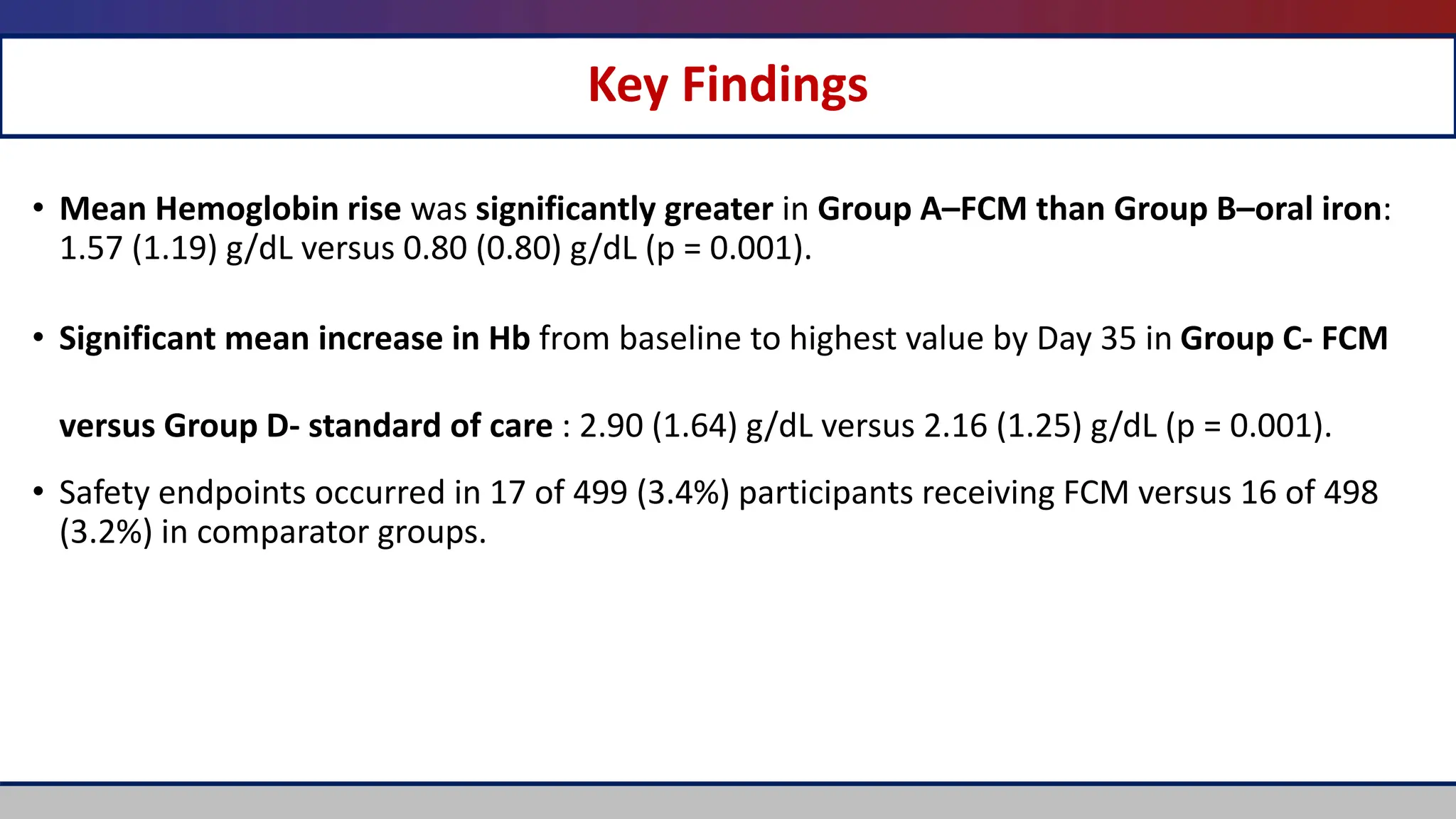 Key Findings

• Mean Hemoglobin rise was significantly greater in Group A–FCM than Group B–oral iron: 1.57 (1.19) g/dL versus 0.80 (0.80) g/dL (p = 0.001).

• Significant mean increase in Hb from baseline to highest value by Day 35 in Group C- FCM versus Group D- standard of care : 2.90 (1.64) g/dL versus 2.16 (1.25) g/dL (p = 0.001).

• Safety endpoints occurred in 17 of 499 (3.4%) participants receiving FCM versus 16 of 498 (3.2%) in comparator groups.